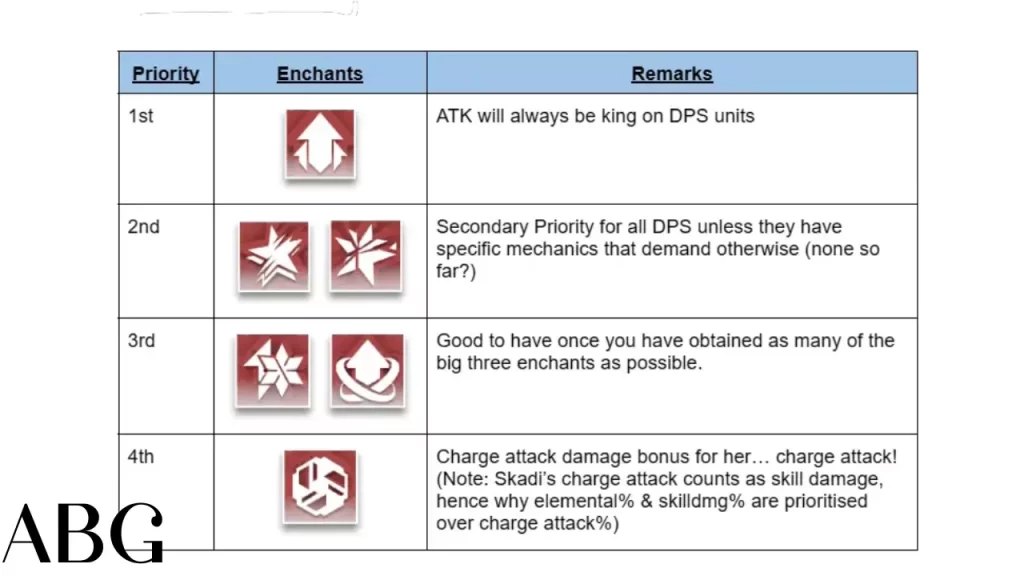 | Priority | Enchants | Remarks |
|---|---|---|
| 1st | | ATK will always be king on DPS units |
| 2nd | | Secondary Priority for all DPS unless they have specific mechanics that demand otherwise (none so far?) |
| 3rd | | Good to have once you have obtained as many of the big three enchants as possible. |
| 4th | | Charge attack damage bonus for her… charge attack! (Note: Skadi's charge attack counts as skill damage, hence why elemental% & skilldmg% are prioritised over charge attack%) |

ABG